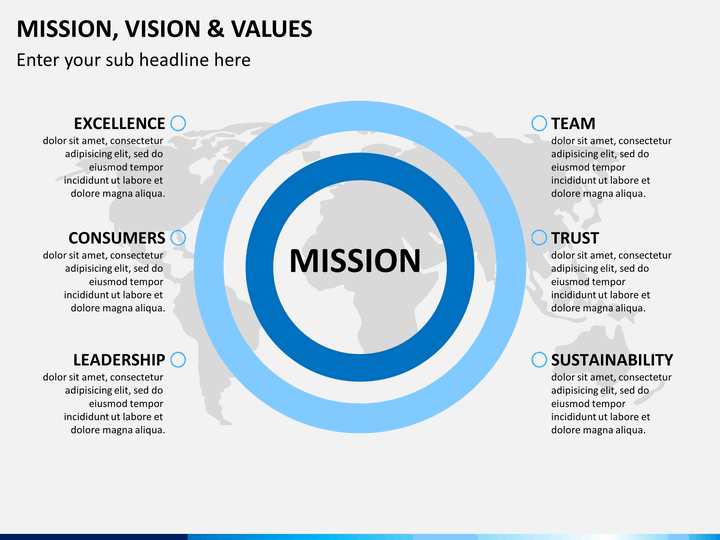 MISSION, VISION & VALUES

Enter your sub headline here

EXCELLENCE

dolor sit amet, consectetur adipisicing elit, sed do eiusmod tempor incididunt ut labore et dolore magna aliqua.

CONSUMERS

dolor sit amet, consectetur adipisicing elit, sed do eiusmod tempor incididunt ut labore et dolore magna aliqua.

LEADERSHIP

dolor sit amet, consectetur adipisicing elit, sed do eiusmod tempor incididunt ut labore et dolore magna aliqua.

MISSION

TEAM

dolor sit amet, consectetur adipisicing elit, sed do eiusmod tempor incididunt ut labore et dolore magna aliqua.

TRUST

dolor sit amet, consectetur adipisicing elit, sed do eiusmod tempor incididunt ut labore et dolore magna aliqua.

SUSTAINABILITY

dolor sit amet, consectetur adipisicing elit, sed do eiusmod tempor incididunt ut labore et dolore magna aliqua.